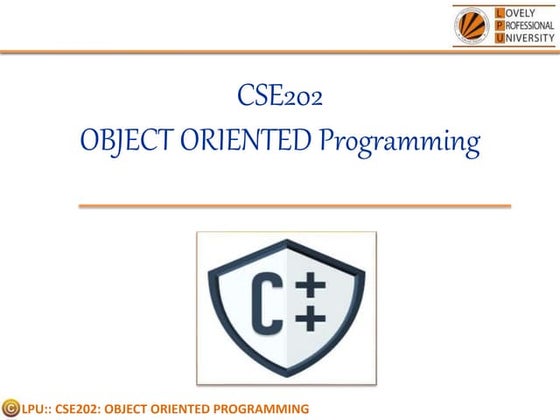 LOVELY PROFESSIONAL UNIVERSITY

CSE202
OBJECT ORIENTED Programming

C++

©LPU:: CSE202: OBJECT ORIENTED PROGRAMMING